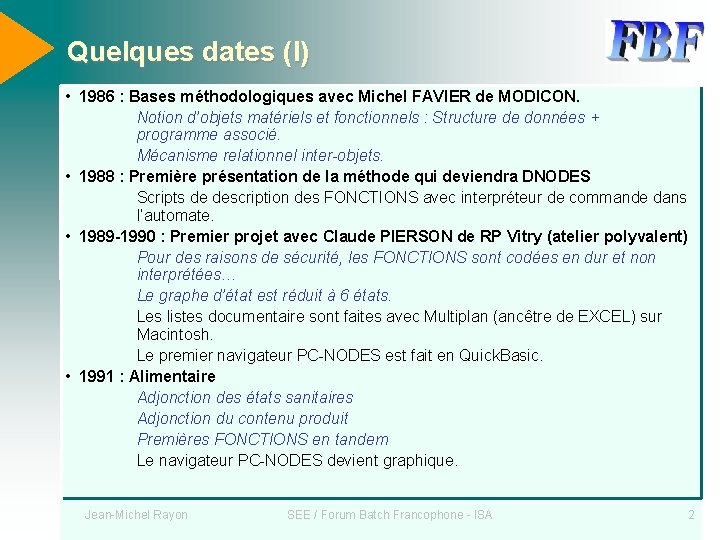 Quelques dates (I)

FBF

• 1986 : Bases méthodologiques avec Michel FAVIER de MODICON.

Notion d'objets matériels et fonctionnels : Structure de données + programme associé.

Mécanisme relationnel inter-objets.

• 1988 : Première présentation de la méthode qui deviendra DNODES

Scripts de description des FONCTIONS avec interpréteur de commande dans l'automate.

• 1989-1990 : Premier projet avec Claude PIERSON de RP Vitry (atelier polyvalent)

Pour des raisons de sécurité, les FONCTIONS sont codées en dur et non interprétées…

Le graphe d'état est réduit à 6 états.

Les listes documentaire sont faites avec Multiplan (ancêtre de EXCEL) sur Macintosh.

Le premier navigateur PC-NODES est fait en QuickBasic.

• 1991 : Alimentaire

Adjonction des états sanitaires

Adjonction du contenu produit

Premières FONCTIONS en tandem

Le navigateur PC-NODES devient graphique.

Jean-Michel Rayon

SEE / Forum Batch Francophone - ISA

2